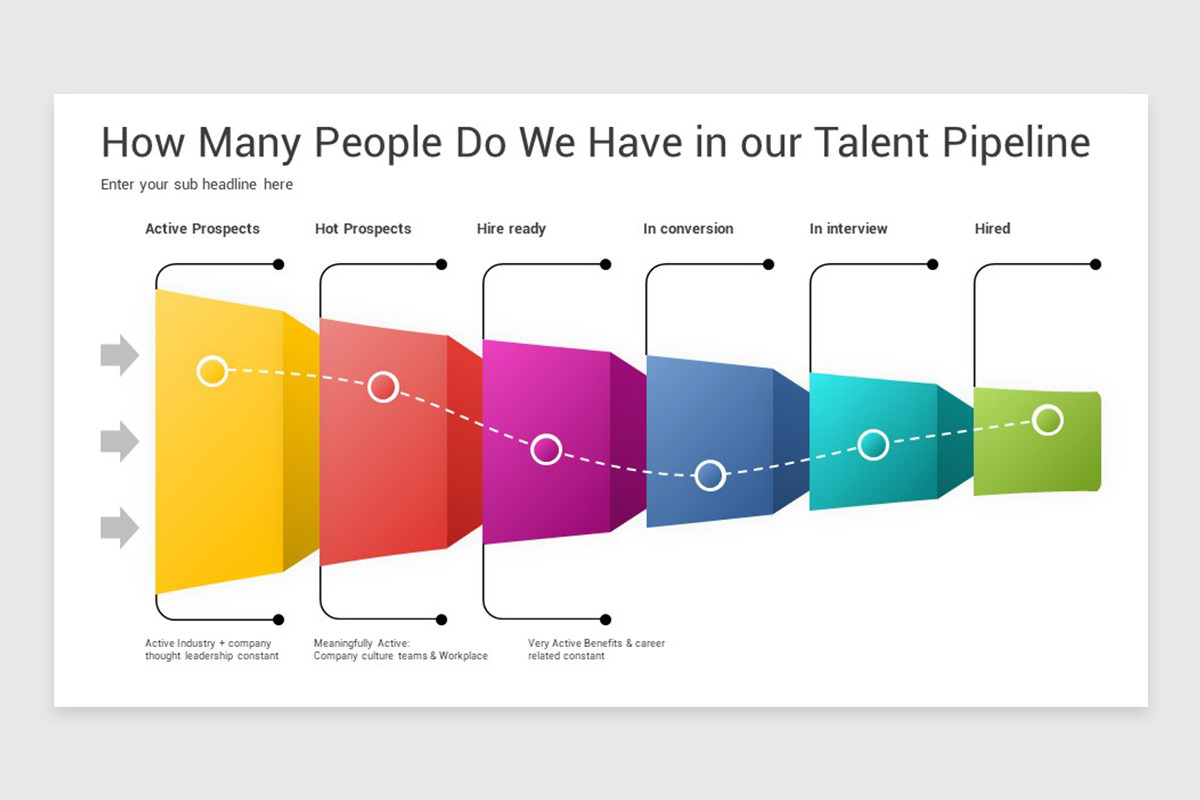 How Many People Do We Have in our Talent Pipeline

Enter your sub headline here

Active Prospects

Hot Prospects

Hire ready

In conversion

In interview

Hired

Active Industry + company thought leadership constant

Meaningfully Active: Company culture teams & Workplace

Very Active Benefits & career related constant